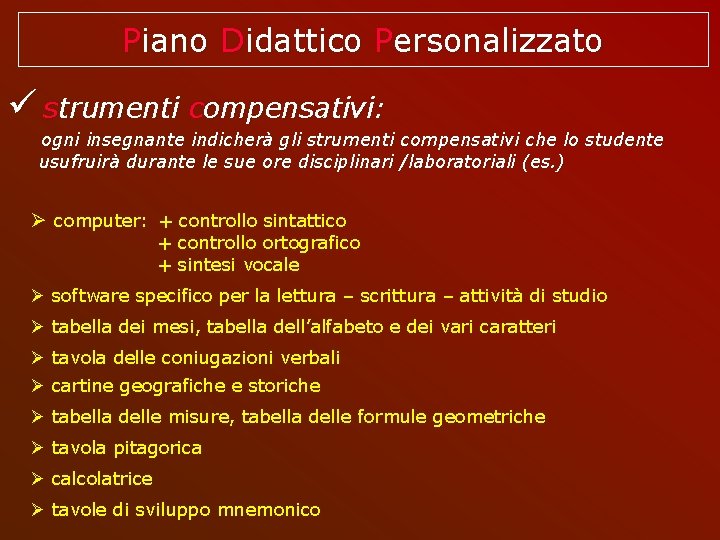 Piano Didattico Personalizzato

✓ strumenti compensativi:

ogni insegnante indicherà gli strumenti compensativi che lo studente usufruirà durante le sue ore disciplinari /laboratoriali (es.)

➢ computer: + controllo sintattico
+ controllo ortografico
+ sintesi vocale

➢ software specifico per la lettura – scrittura – attività di studio

➢ tabella dei mesi, tabella dell'alfabeto e dei vari caratteri

➢ tavola delle coniugazioni verbali

➢ cartine geografiche e storiche

➢ tabella delle misure, tabella delle formule geometriche

➢ tavola pitagorica

➢ calcolatrice

➢ tavole di sviluppo mnemonico